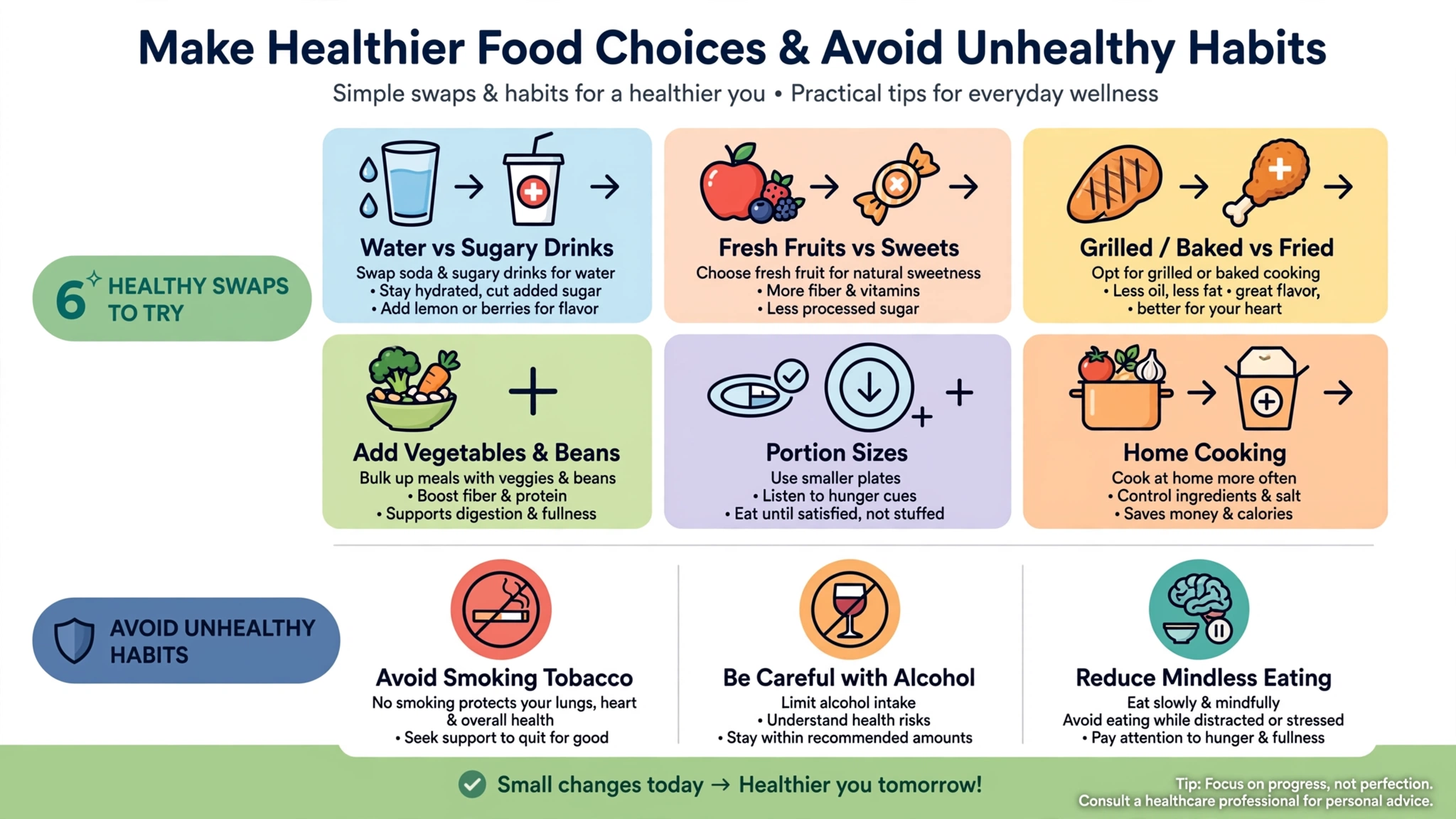 Make Healthier Food Choices & Avoid Unhealthy Habits

Simple swaps & habits for a healthier you • Practical tips for everyday wellness

6 HEALTHY SWAPS TO TRY

Water vs Sugary Drinks
Swap soda & sugary drinks for water
• Stay hydrated, cut added sugar
• Add lemon or berries for flavor

Fresh Fruits vs Sweets
Choose fresh fruit for natural sweetness
• More fiber & vitamins
• Less processed sugar

Grilled / Baked vs Fried
Opt for grilled or baked cooking
• Less oil, less fat • great flavor,
• better for your heart

Add Vegetables & Beans
Bulk up meals with veggies & beans
• Boost fiber & protein
• Supports digestion & fullness

Portion Sizes
Use smaller plates
• Listen to hunger cues
• Eat until satisfied, not stuffed

Home Cooking
Cook at home more often
• Control ingredients & salt
• Saves money & calories

AVOID UNHEALTHY HABITS

Avoid Smoking Tobacco
No smoking protects your lungs, heart & overall health
• Seek support to quit for good

Be Careful with Alcohol
Limit alcohol intake
• Understand health risks
• Stay within recommended amounts

Reduce Mindless Eating
Eat slowly & mindfully
Avoid eating while distracted or stressed
• Pay attention to hunger & fullness

Small changes today → Healthier you tomorrow!

Tip: Focus on progress, not perfection.
Consult a healthcare professional for personal advice.